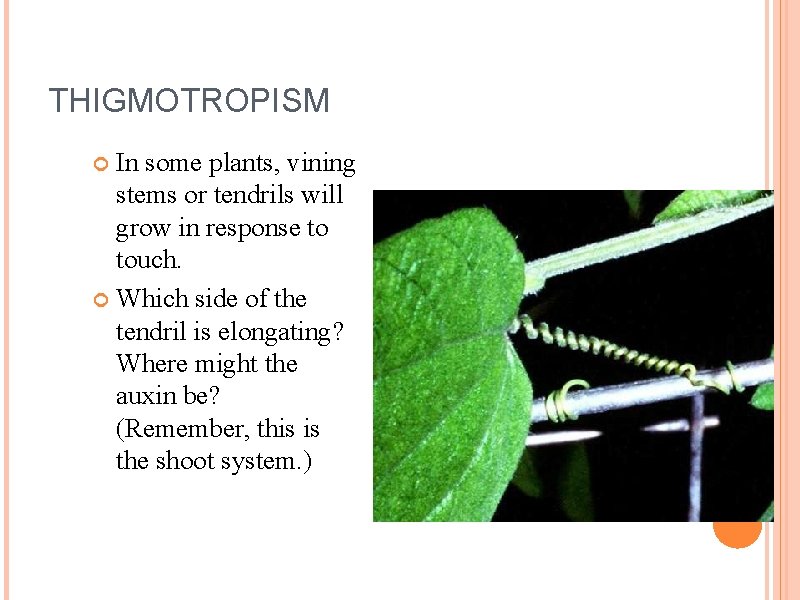 THIGMOTROPISM

In some plants, vining stems or tendrils will grow in response to touch.

Which side of the tendril is elongating? Where might the auxin be? (Remember, this is the shoot system.)